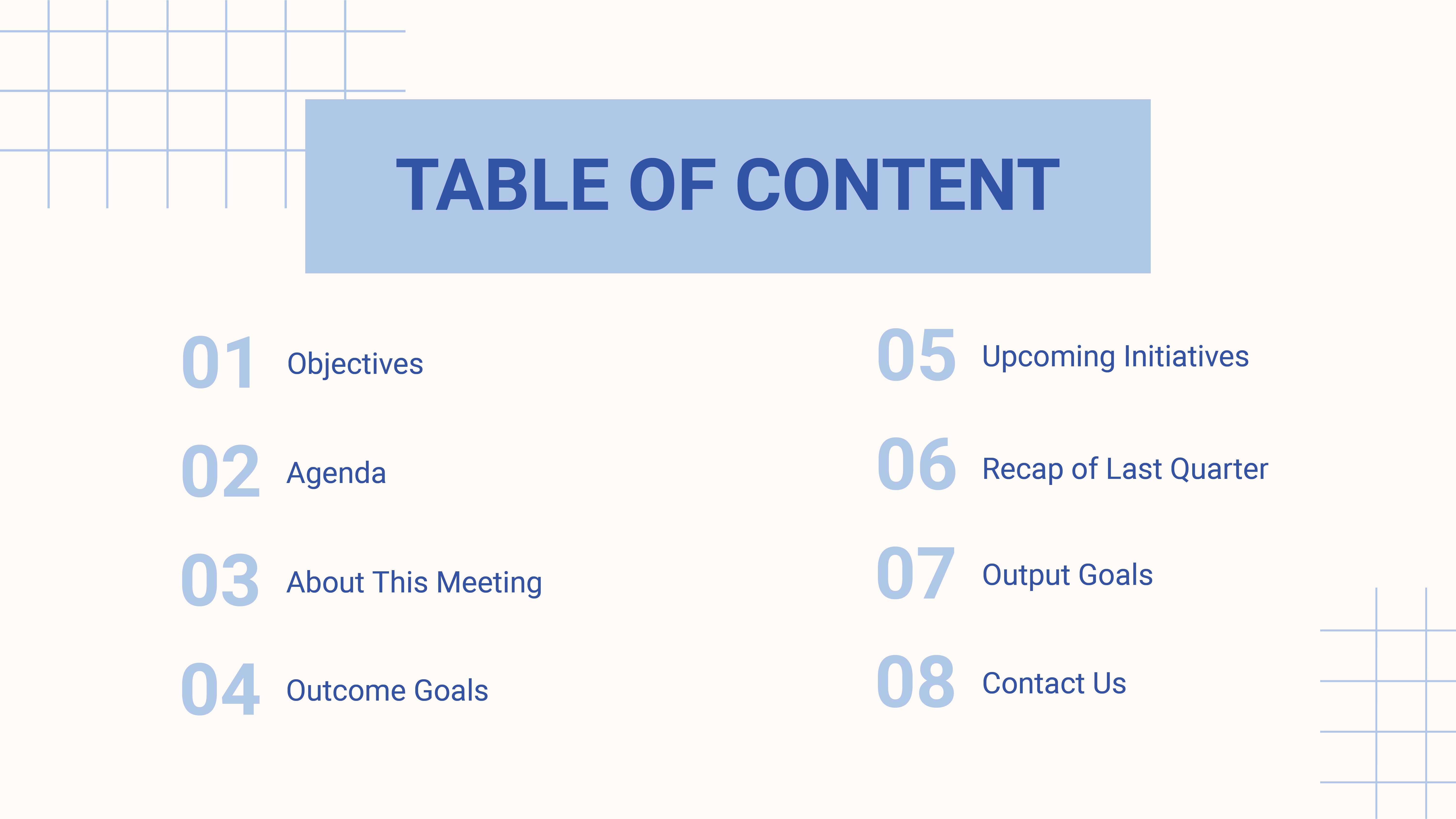 TABLE OF CONTENT

01 Objectives

02 Agenda

03 About This Meeting

04 Outcome Goals

05 Upcoming Initiatives

06 Recap of Last Quarter

07 Output Goals

08 Contact Us